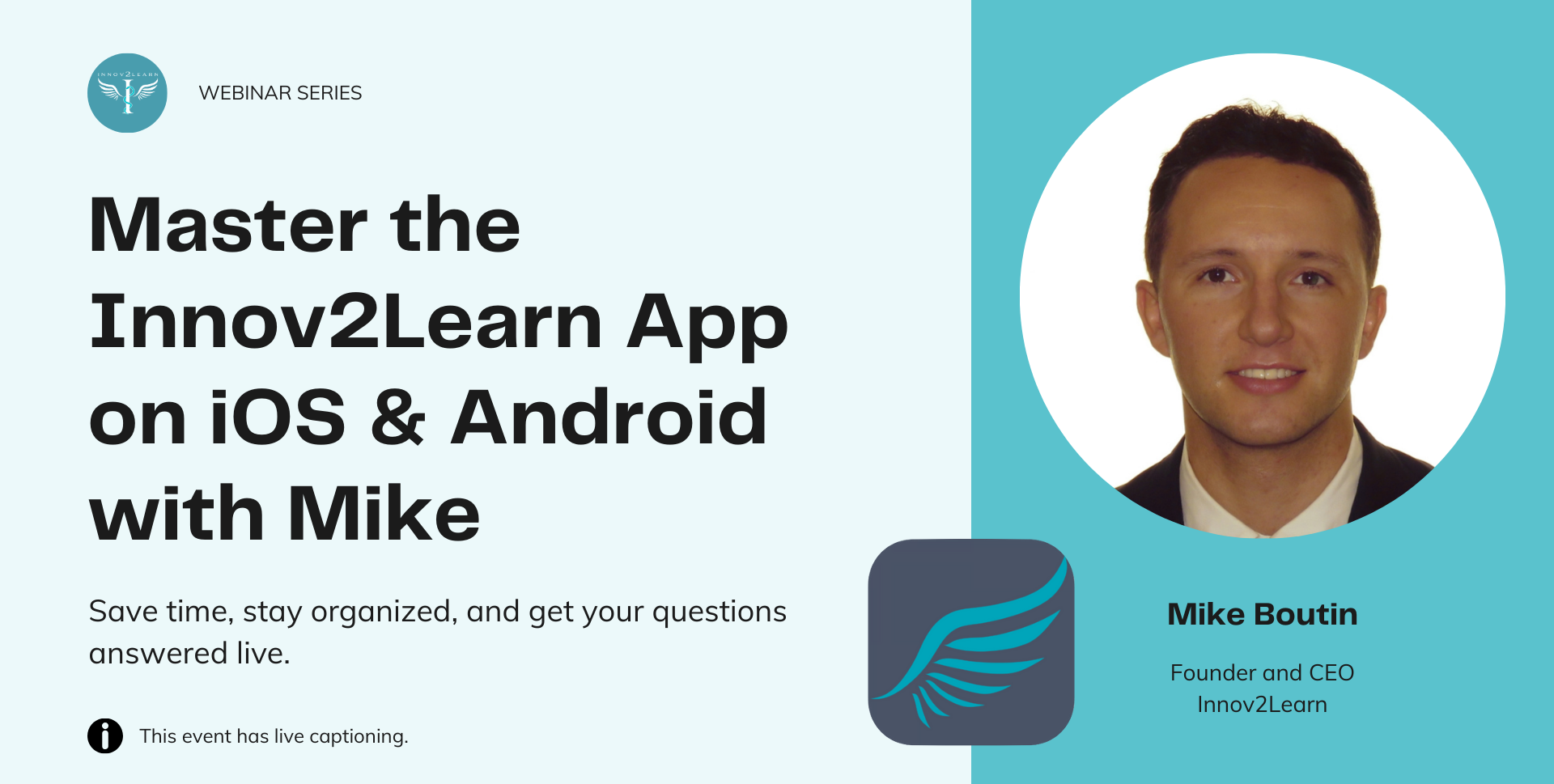 INNOV2LEARN

WEBINAR SERIES

Master the Innov2Learn App on iOS & Android with Mike

Save time, stay organized, and get your questions answered live.

This event has live captioning.

Mike Boutin

Founder and CEO
Innov2Learn